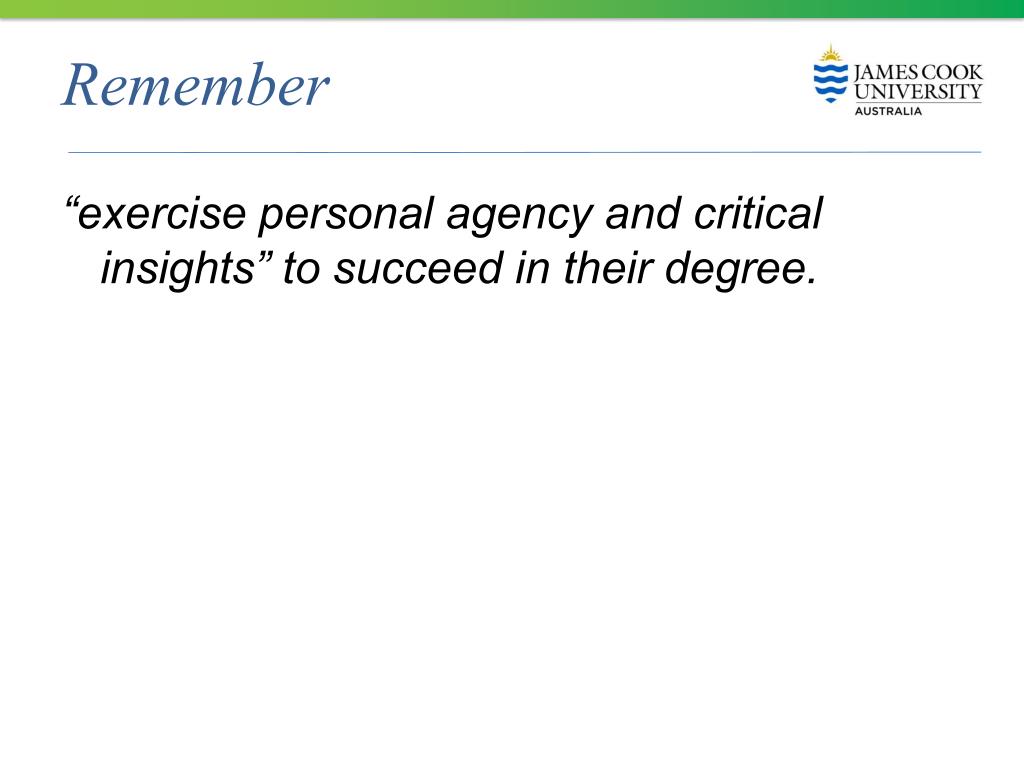 Remember

JAMES COOK
UNIVERSITY
AUSTRALIA

“exercise personal agency and critical insights” to succeed in their degree.